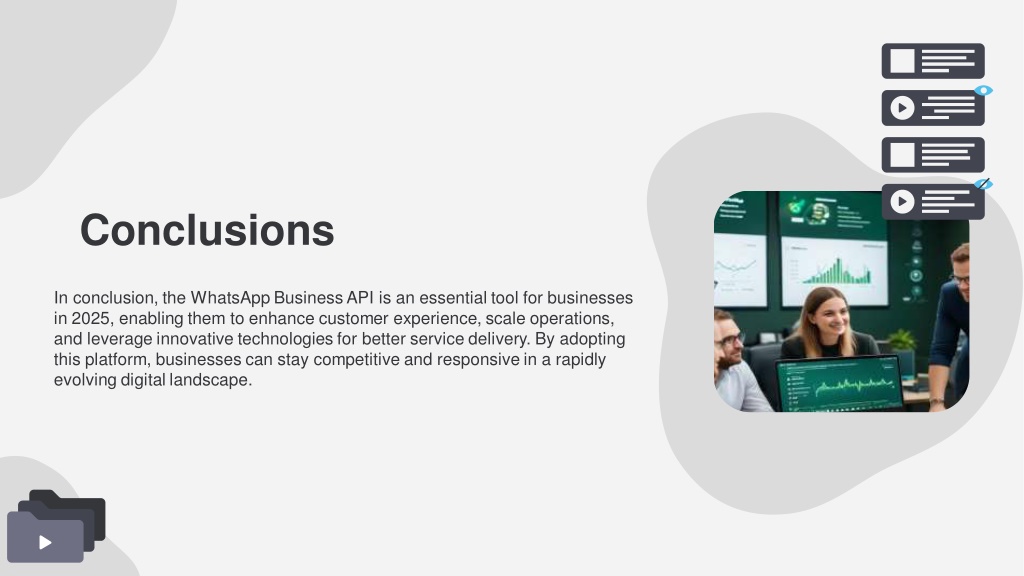 Conclusions

In conclusion, the WhatsApp Business API is an essential tool for businesses in 2025, enabling them to enhance customer experience, scale operations, and leverage innovative technologies for better service delivery. By adopting this platform, businesses can stay competitive and responsive in a rapidly evolving digital landscape.